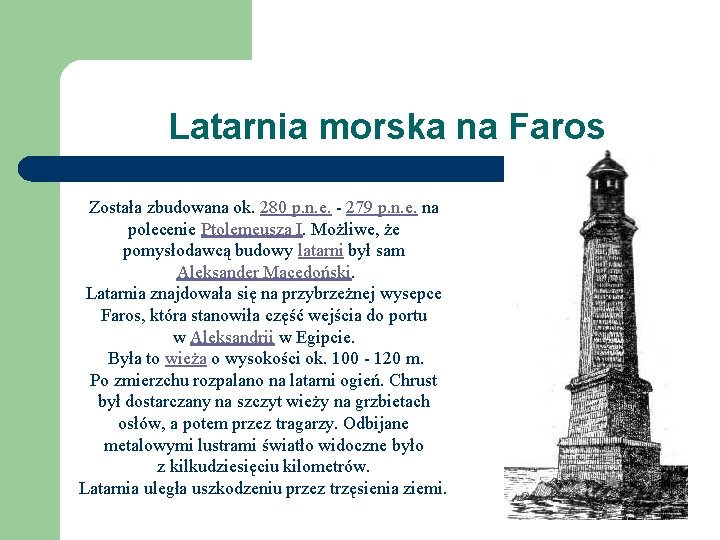 Latarnia morska na Faros

Została zbudowana ok. 280 p.n.e. - 279 p.n.e. na polecenie Ptolemeusza I. Możliwe, że pomysłodawcą budowy latarni był sam Aleksander Macedoński.
Latarnia znajdowała się na przybrzeżnej wysepce Faros, która stanowiła część wejścia do portu w Aleksandrii w Egipcie.
Była to wieża o wysokości ok. 100 - 120 m.
Po zmierzchu rozpalano na latarni ogień. Chrust był dostarczany na szczyt wieży na grzbietach osłów, a potem przez tragarzy. Odbijane metalowymi lustrami światło widoczne było z kilkudziesięciu kilometrów.
Latarnia uległa uszkodzeniu przez trzęsienia ziemi.